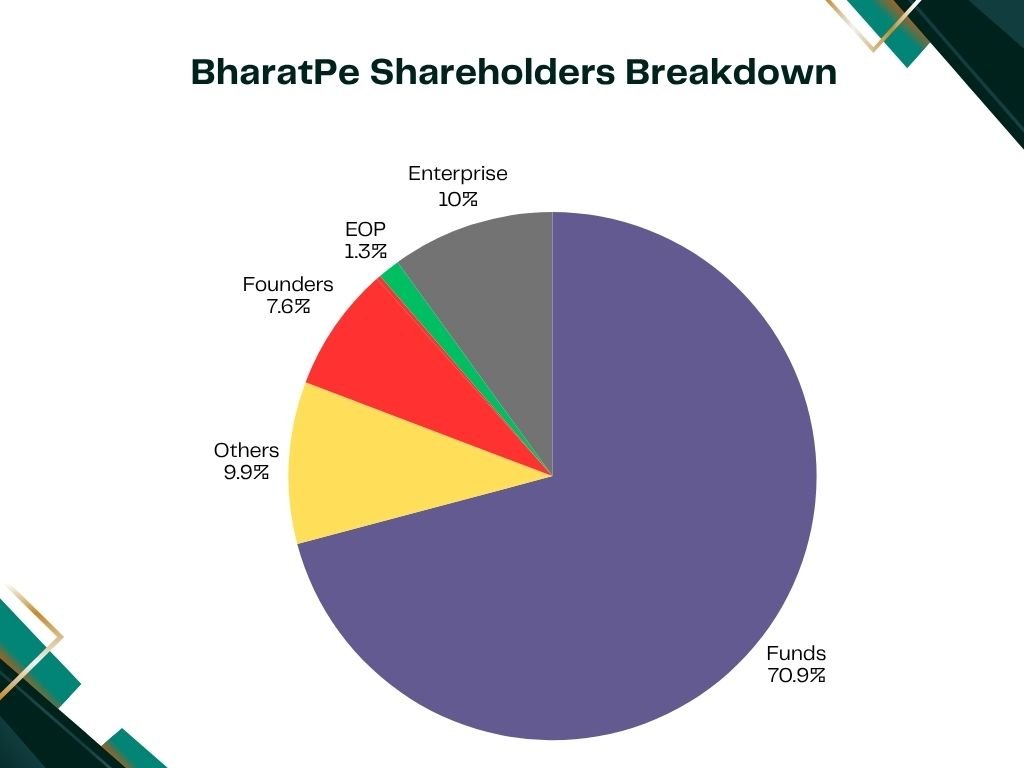 BharatPe Shareholders Breakdown

Enterprise
10%

EOP
1.3%

Founders
7.6%

Others
9.9%

Funds
70.9%